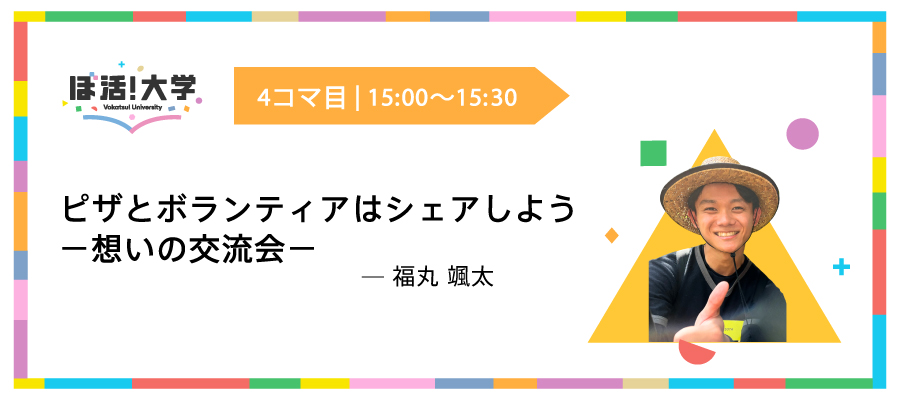 ぼ活!大学
Vokatsu! University

4コマ目 | 15:00〜15:30

ピザとボランティアはシェアしよう
ー想いの交流会ー

— 福丸 颯太